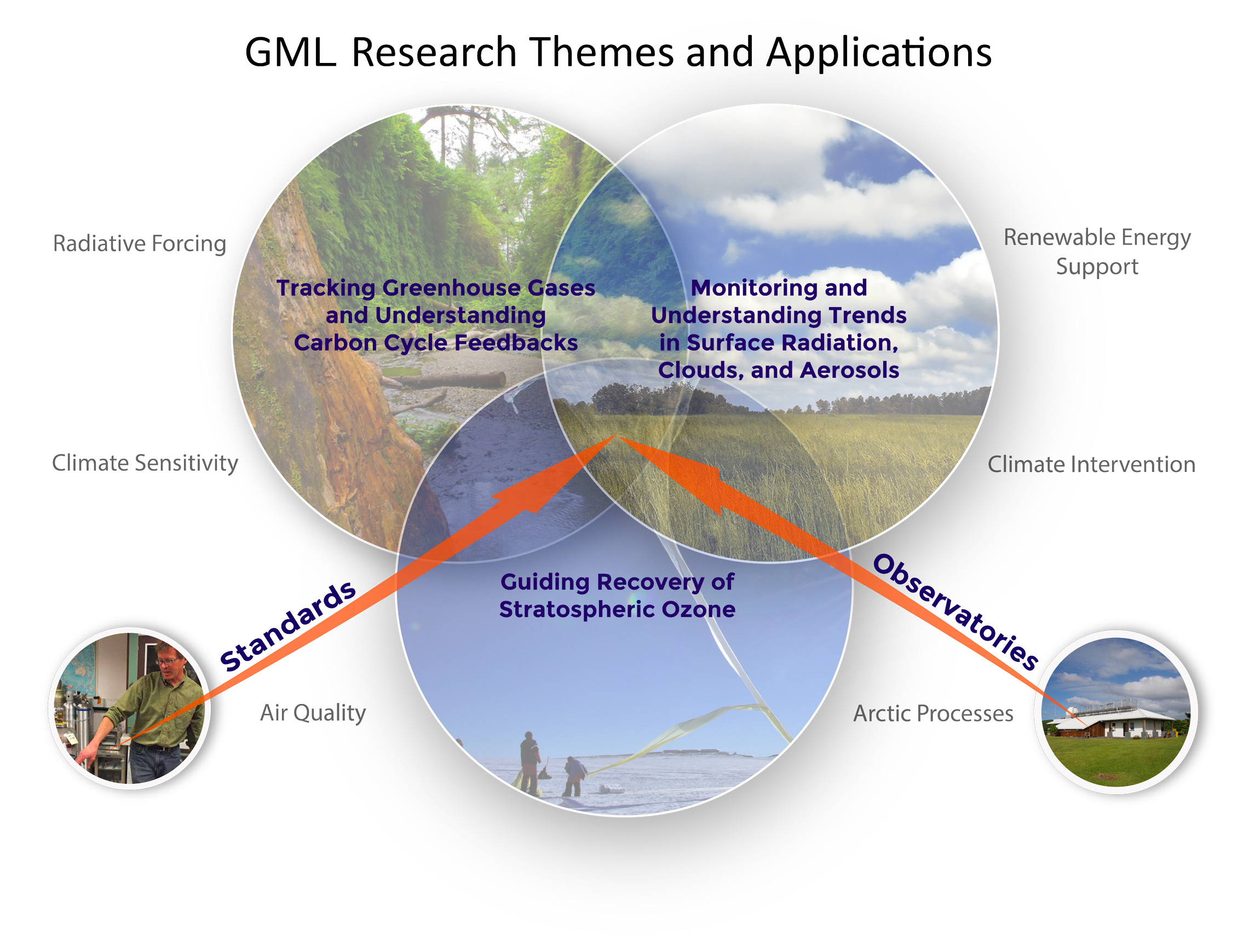 GML Research Themes and Applications

Radiative Forcing

Tracking Greenhouse Gases and Understanding Carbon Cycle Feedbacks

Monitoring and Understanding Trends in Surface Radiation, Clouds, and Aerosols

Renewable Energy Support

Climate Sensitivity

Climate Intervention

Guiding Recovery of Stratospheric Ozone

Standards

Observatories

Air Quality

Arctic Processes